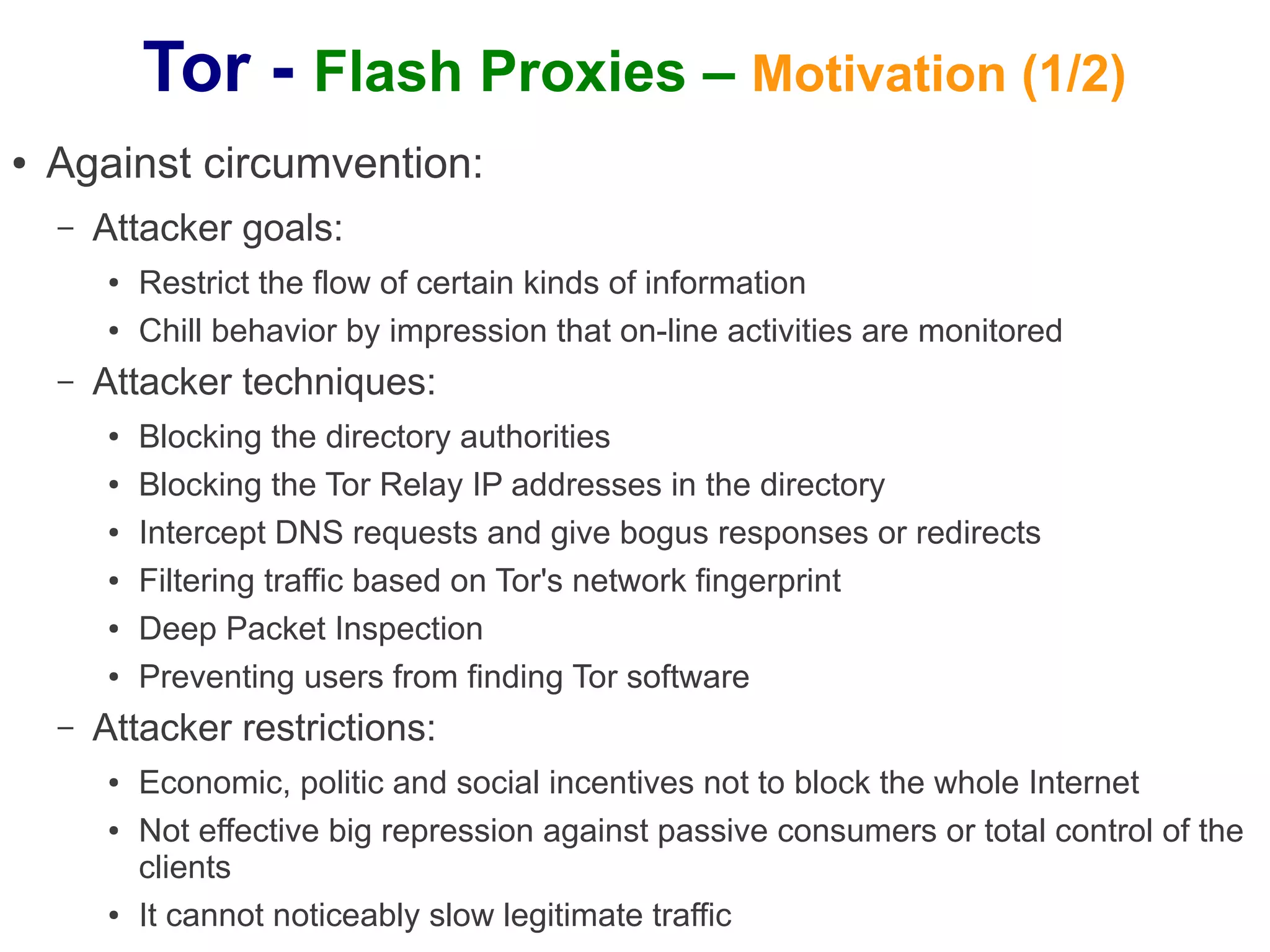 Tor - Flash Proxies – Motivation (1/2)

• Against circumvention:
 – Attacker goals:
  • Restrict the flow of certain kinds of information
  • Chill behavior by impression that on-line activities are monitored
 – Attacker techniques:
  • Blocking the directory authorities
  • Blocking the Tor Relay IP addresses in the directory
  • Intercept DNS requests and give bogus responses or redirects
  • Filtering traffic based on Tor's network fingerprint
  • Deep Packet Inspection
  • Preventing users from finding Tor software
 – Attacker restrictions:
  • Economic, politic and social incentives not to block the whole Internet
  • Not effective big repression against passive consumers or total control of the clients
  • It cannot noticeably slow legitimate traffic